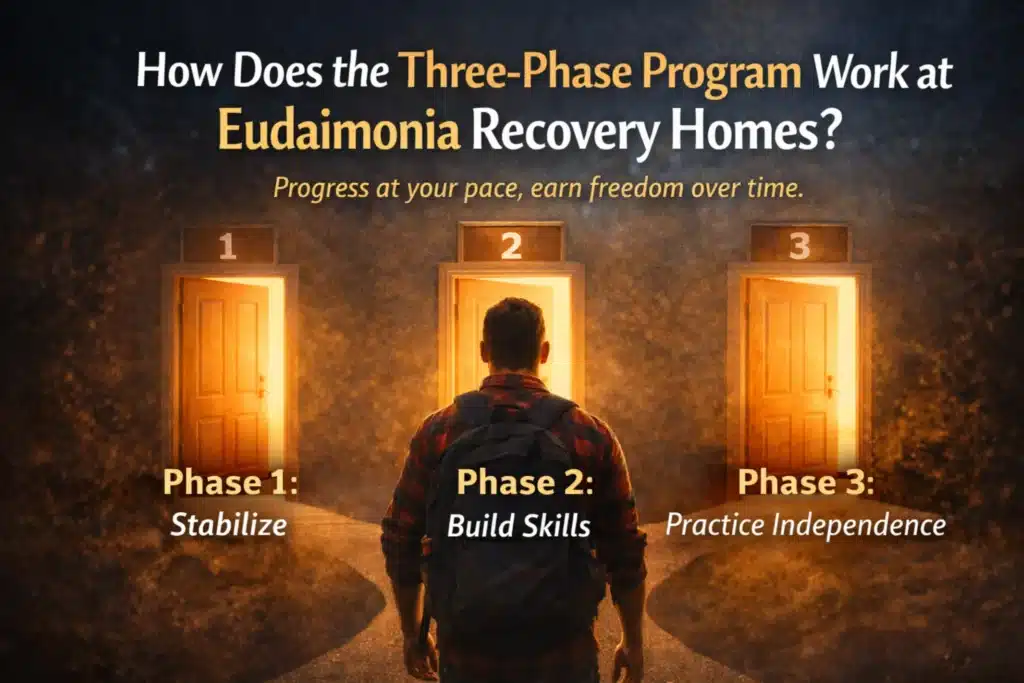 How Does the Three-Phase Program Work at Eudaimonia Recovery Homes?

Progress at your pace, earn freedom over time.

1

2

3

Phase 1:
Stabilize

Phase 2:
Build Skills

Phase 3:
Practice Independence